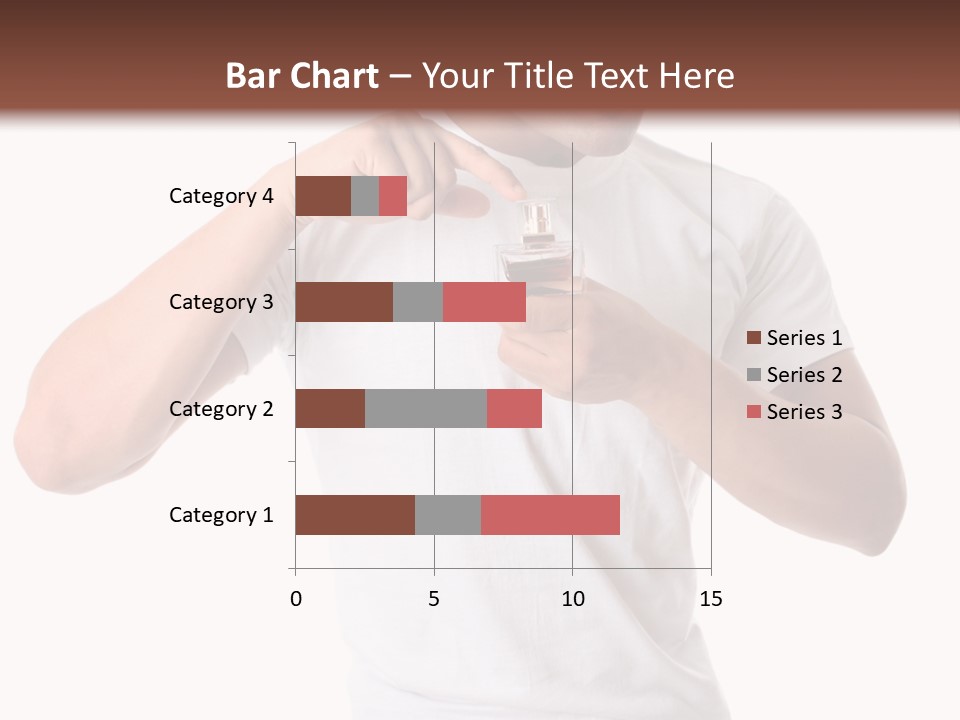 Bar Chart – Your Title Text Here

Category 4
Category 3
Category 2
Category 1

0
5
10
15

Series 1
Series 2
Series 3